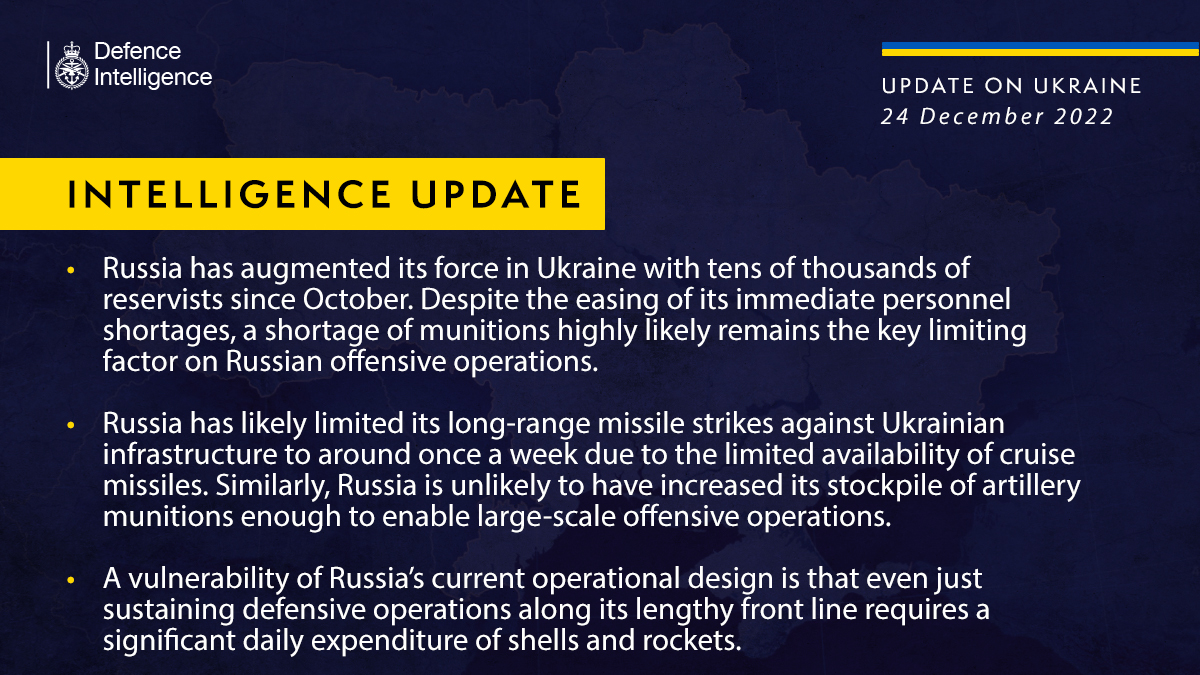 Defence Intelligence

UPDATE ON UKRAINE
24 December 2022

INTELLIGENCE UPDATE

• Russia has augmented its force in Ukraine with tens of thousands of reservists since October. Despite the easing of its immediate personnel shortages, a shortage of munitions highly likely remains the key limiting factor on Russian offensive operations.

• Russia has likely limited its long-range missile strikes against Ukrainian infrastructure to around once a week due to the limited availability of cruise missiles. Similarly, Russia is unlikely to have increased its stockpile of artillery munitions enough to enable large-scale offensive operations.

• A vulnerability of Russia's current operational design is that even just sustaining defensive operations along its lengthy front line requires a significant daily expenditure of shells and rockets.